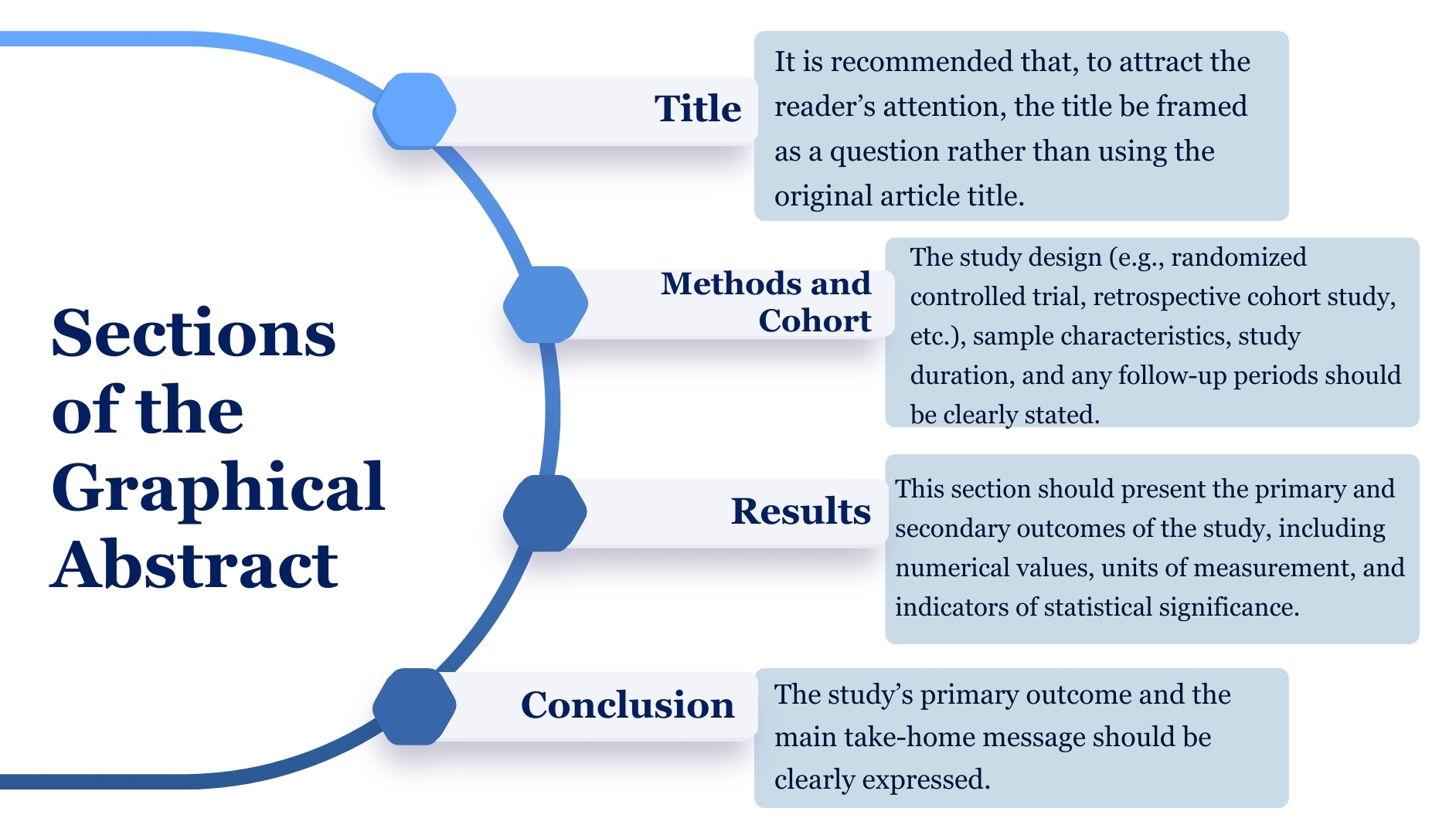 Sections of the Graphical Abstract

Title

It is recommended that, to attract the reader's attention, the title be framed as a question rather than using the original article title.

Methods and Cohort

The study design (e.g., randomized controlled trial, retrospective cohort study, etc.), sample characteristics, study duration, and any follow-up periods should be clearly stated.

Results

This section should present the primary and secondary outcomes of the study, including numerical values, units of measurement, and indicators of statistical significance.

Conclusion

The study's primary outcome and the main take-home message should be clearly expressed.